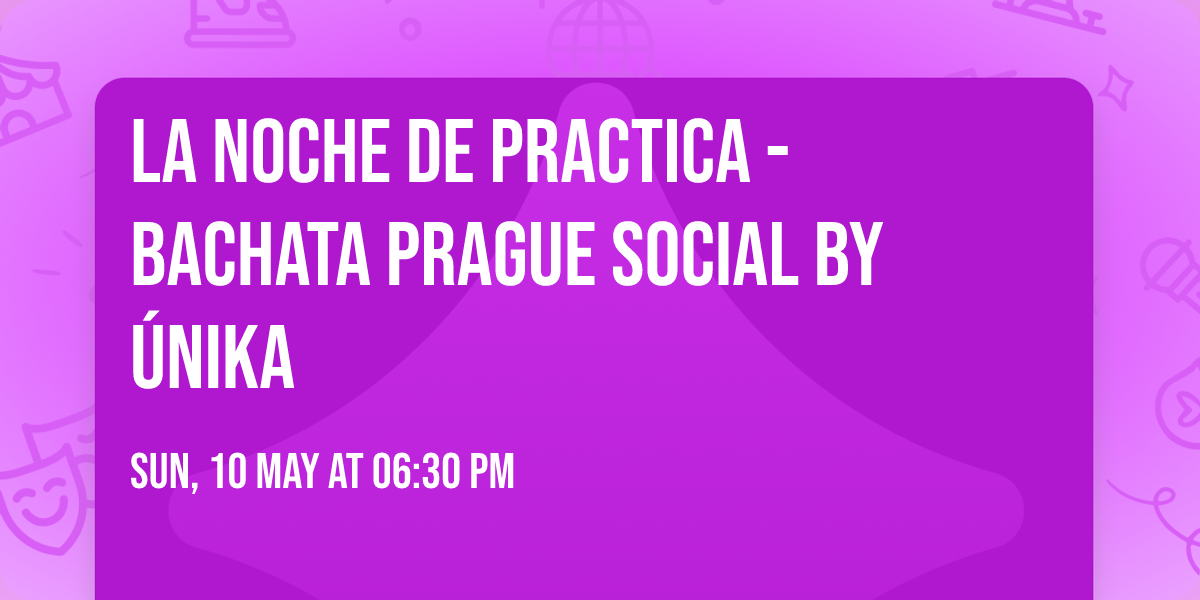 LA NOCHE DE PRACTICA - BACHATA PRAGUE SOCIAL BY ÚNIKA

SUN, 10 MAY AT 06:30 PM